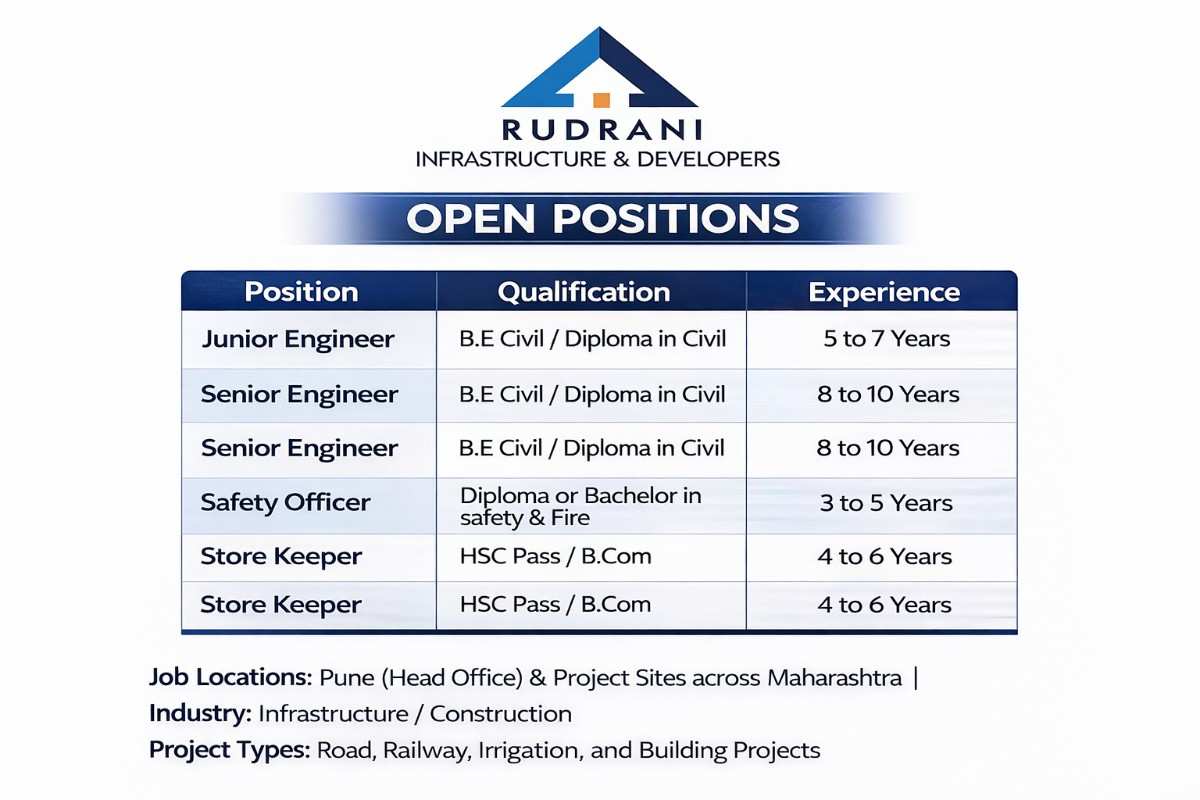 RUDRANI
INFRASTRUCTURE & DEVELOPERS

OPEN POSITIONS

| Position | Qualification | Experience |
|---|---|---|
| Junior Engineer | B.E Civil / Diploma in Civil | 5 to 7 Years |
| Senior Engineer | B.E Civil / Diploma in Civil | 8 to 10 Years |
| Senior Engineer | B.E Civil / Diploma in Civil | 8 to 10 Years |
| Safety Officer | Diploma or Bachelor in safety & Fire | 3 to 5 Years |
| Store Keeper | HSC Pass / B.Com | 4 to 6 Years |
| Store Keeper | HSC Pass / B.Com | 4 to 6 Years |

Job Locations: Pune (Head Office) & Project Sites across Maharashtra |
Industry: Infrastructure / Construction
Project Types: Road, Railway, Irrigation, and Building Projects